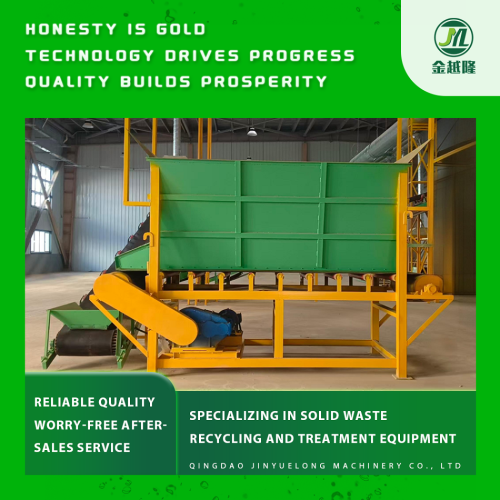 HONESTY IS GOLD
TECHNOLOGY DRIVES PROGRESS
QUALITY BUILDS PROSPERITY

JYL
金越隆

RELIABLE QUALITY
WORRY-FREE AFTER-SALES SERVICE

SPECIALIZING IN SOLID WASTE RECYCLING AND TREATMENT EQUIPMENT

QINGDAO JINYUELONG MACHINERY CO., LTD